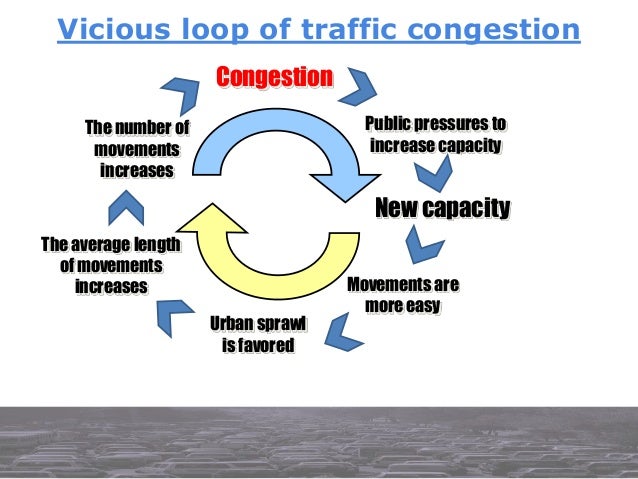 Vicious loop of traffic congestion

Congestion

Public pressures to increase capacity

New capacity

Movements are more easy

Urban sprawl is favored

The average length of movements increases

The number of movements increases